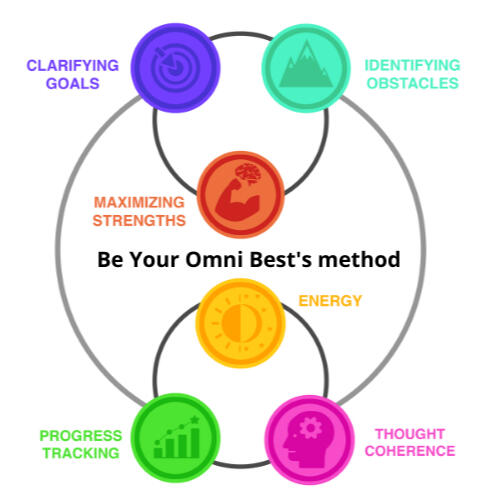 CLARIFYING GOALS

IDENTIFYING OBSTACLES

MAXIMIZING STRENGTHS

Be Your Omni Best's method

ENERGY

PROGRESS TRACKING

THOUGHT COHERENCE